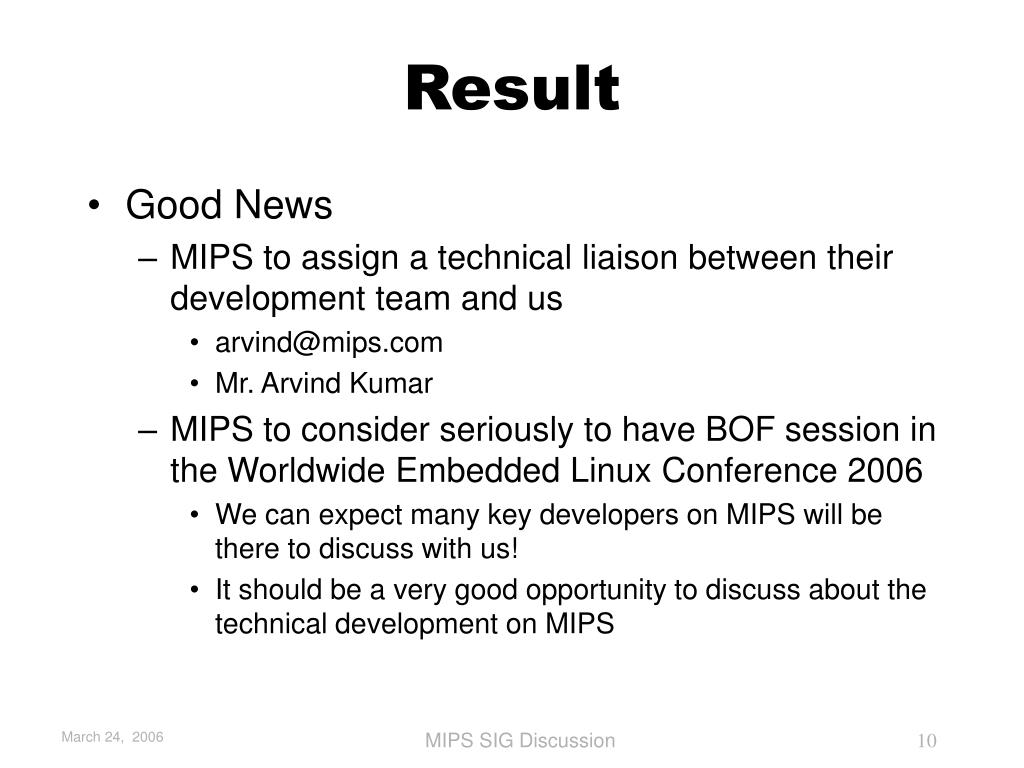 Result

• Good News
– MIPS to assign a technical liaison between their development team and us
• arvind@mips.com
• Mr. Arvind Kumar
– MIPS to consider seriously to have BOF session in the Worldwide Embedded Linux Conference 2006
• We can expect many key developers on MIPS will be there to discuss with us!
• It should be a very good opportunity to discuss about the technical development on MIPS

March 24, 2006
MIPS SIG Discussion
10